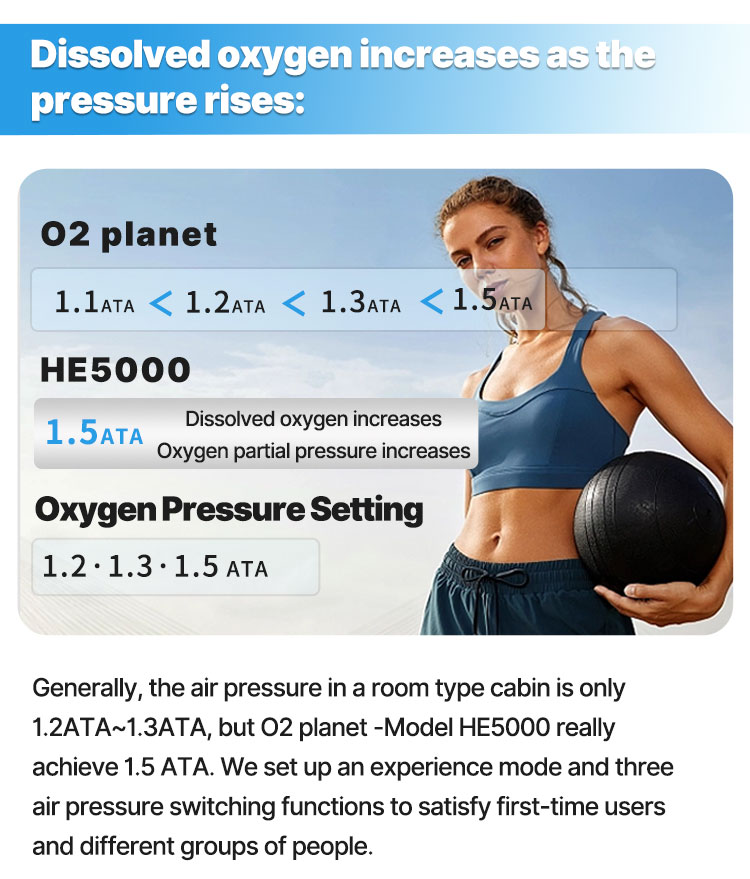 Dissolved oxygen increases as the pressure rises:

O2 planet

1.1ATA < 1.2ATA < 1.3ATA < 1.5ATA

HE5000

1.5ATA Dissolved oxygen increases
Oxygen partial pressure increases

Oxygen Pressure Setting

1.2 · 1.3 · 1.5 ATA

Generally, the air pressure in a room type cabin is only 1.2ATA~1.3ATA, but O2 planet -Model HE5000 really achieve 1.5 ATA. We set up an experience mode and three air pressure switching functions to satisfy first-time users and different groups of people.